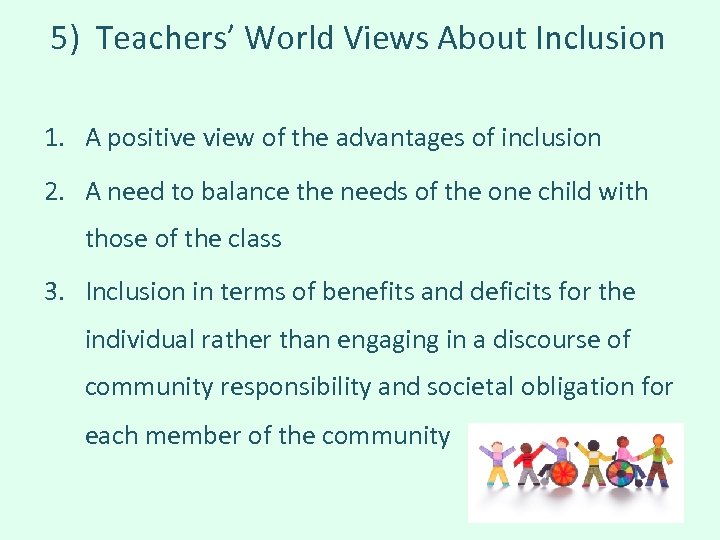 5) Teachers' World Views About Inclusion

1. A positive view of the advantages of inclusion
2. A need to balance the needs of the one child with those of the class
3. Inclusion in terms of benefits and deficits for the individual rather than engaging in a discourse of community responsibility and societal obligation for each member of the community